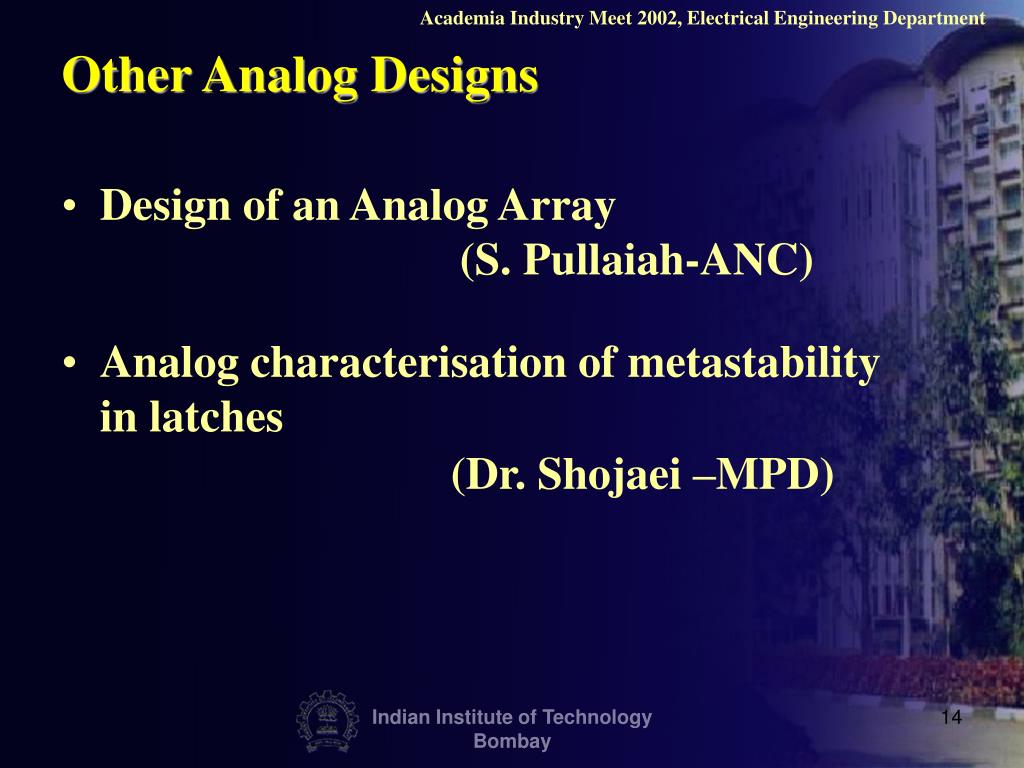 Academia Industry Meet 2002, Electrical Engineering Department

Other Analog Designs

• Design of an Analog Array
(S. Pullaiah-ANC)

• Analog characterisation of metastability in latches
(Dr. Shojaei –MPD)

Indian Institute of Technology Bombay

14